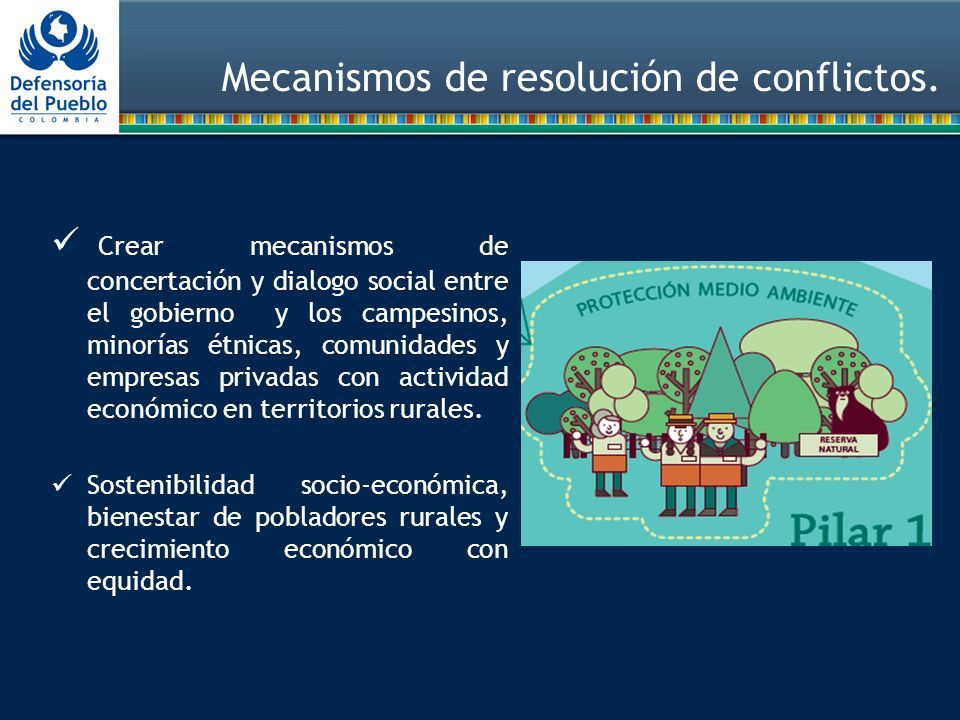 Defensoría del Pueblo
COLOMBIA

Mecanismos de resolución de conflictos.

✓ Crear mecanismos de concertación y dialogo social entre el gobierno y los campesinos, minorías étnicas, comunidades y empresas privadas con actividad económico en territorios rurales.

✓ Sostenibilidad socio-económica, bienestar de pobladores rurales y crecimiento económico con equidad.

PROTECCIÓN MEDIO AMBIENTE

RESERVA NATURAL

Pilar 1